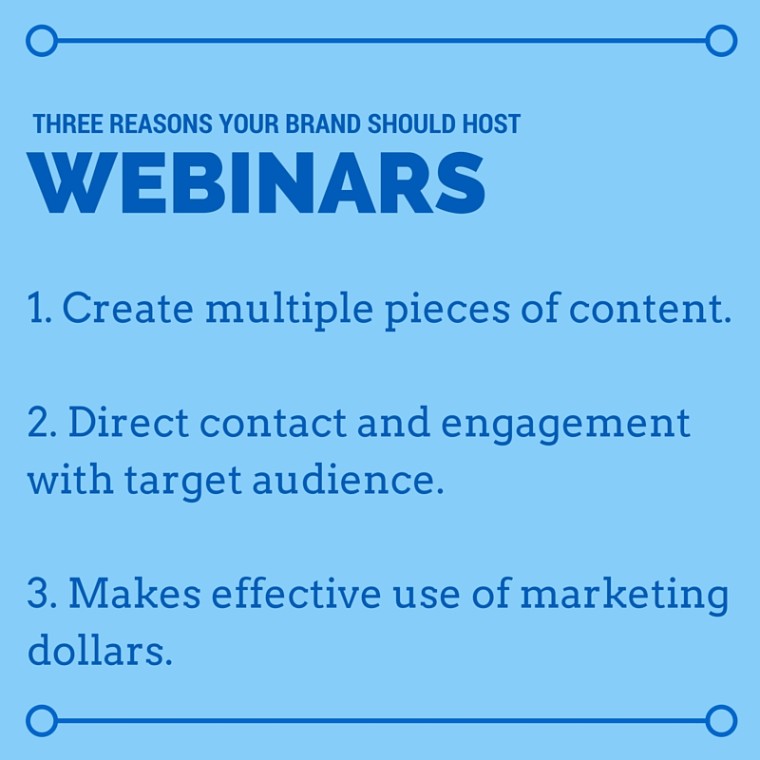 THREE REASONS YOUR BRAND SHOULD HOST
WEBINARS

1. Create multiple pieces of content.

2. Direct contact and engagement with target audience.

3. Makes effective use of marketing dollars.